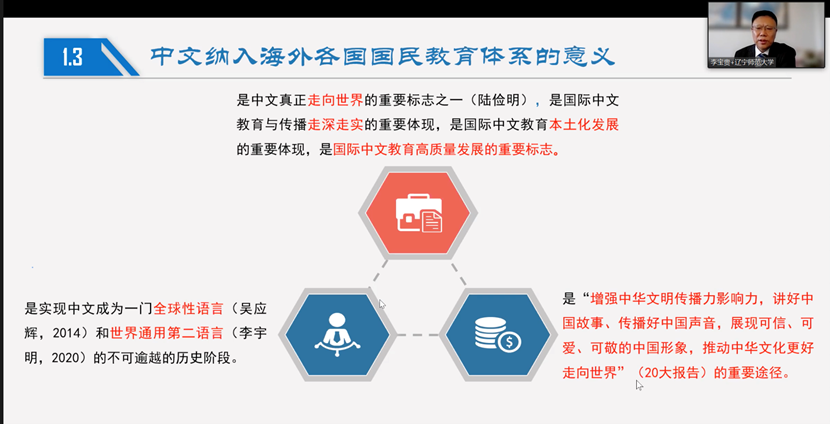 1.3 中文纳入海外各国国民教育体系的意义

李宝贵+辽宁师范大学

是中文真正走向世界的重要标志之一（陆俭明），是国际中文教育与传播走深走实的重要体现，是国际中文教育本土化发展的重要体现，是国际中文教育高质量发展的重要标志。

是实现中文成为一门全球性语言（吴应辉，2014）和世界通用第二语言（李宇明，2020）的不可逾越的历史阶段。

是“增强中华文明传播力影响力，讲好中国故事、传播好中国声音，展现可信、可爱、可敬的中国形象，推动中华文化更好走向世界”（20大报告）的重要途径。